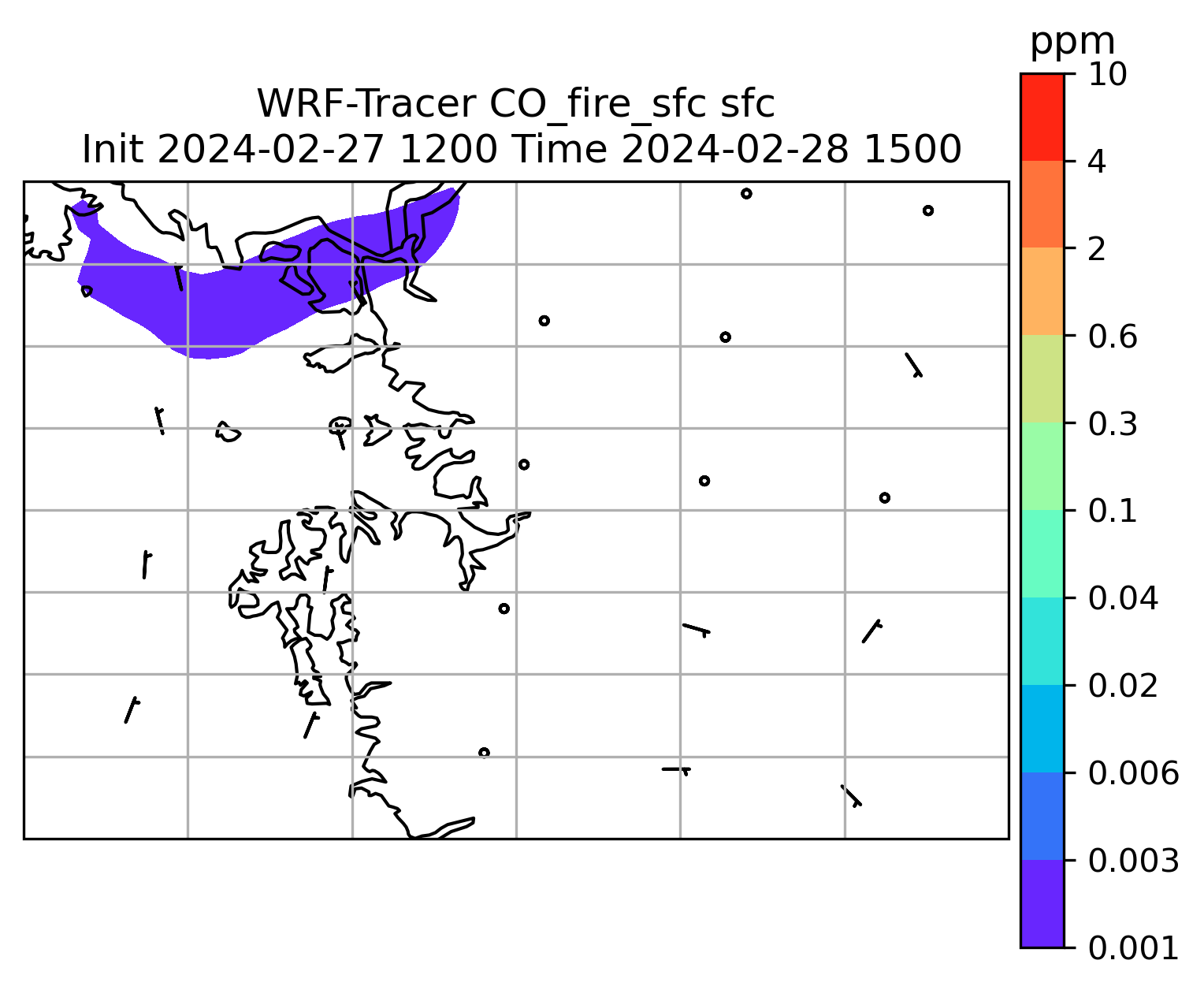 WRF-Tracer CO_fire_sfc sfc
Init 2024-02-27 1200 Time 2024-02-28 1500

ppm
10
4
2
0.6
0.3
0.1
0.04
0.02
0.006
0.003
0.001